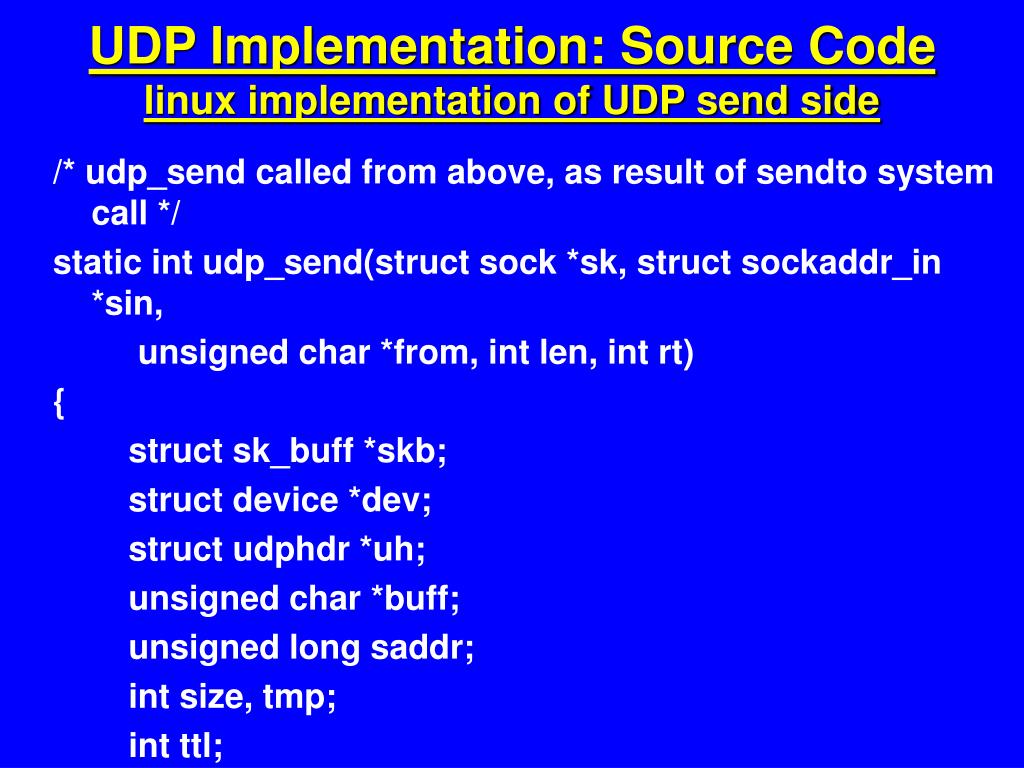 UDP Implementation: Source Code
linux implementation of UDP send side

/* udp_send called from above, as result of sendto system call */

static int udp_send(struct sock *sk, struct sockaddr_in *sin,

unsigned char *from, int len, int rt)

{

struct sk_buff *skb;

struct device *dev;

struct udphdr *uh;

unsigned char *buff;

unsigned long saddr;

int size, tmp;

int ttl;